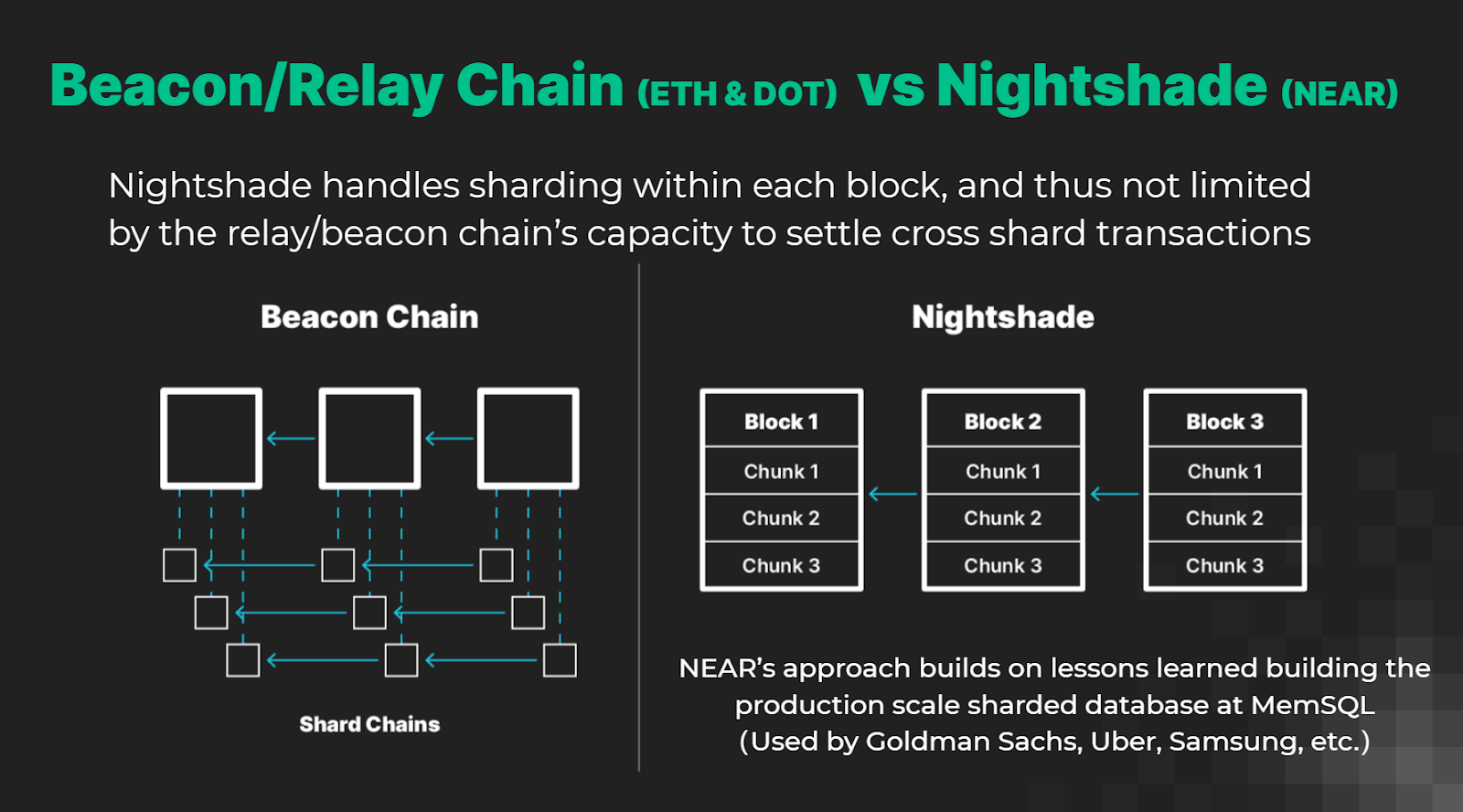 Beacon/Relay Chain (ETH & DOT) vs Nightshade (NEAR)

Nightshade handles sharding within each block, and thus not limited by the relay/beacon chain's capacity to settle cross shard transactions

Beacon Chain

Shard Chains

Nightshade

| Block 1 |
|---|
| Chunk 1 |
| Chunk 2 |
| Chunk 3 |

| Block 2 |
|---|
| Chunk 1 |
| Chunk 2 |
| Chunk 3 |

| Block 3 |
|---|
| Chunk 1 |
| Chunk 2 |
| Chunk 3 |

NEAR's approach builds on lessons learned building the production scale sharded database at MemSQL (Used by Goldman Sachs, Uber, Samsung, etc.)